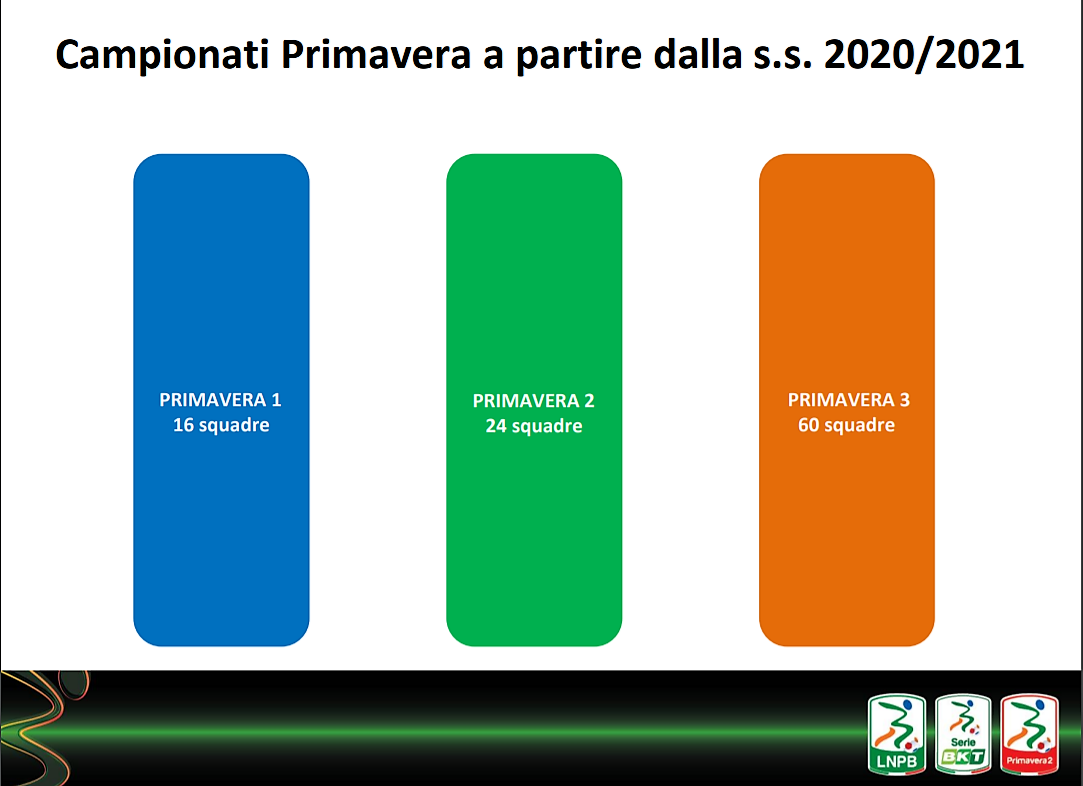 Campionati Primavera a partire dalla s.s. 2020/2021

PRIMAVERA 1
16 squadre

PRIMAVERA 2
24 squadre

PRIMAVERA 3
60 squadre

LNPB

Serie BKT

Primavera2